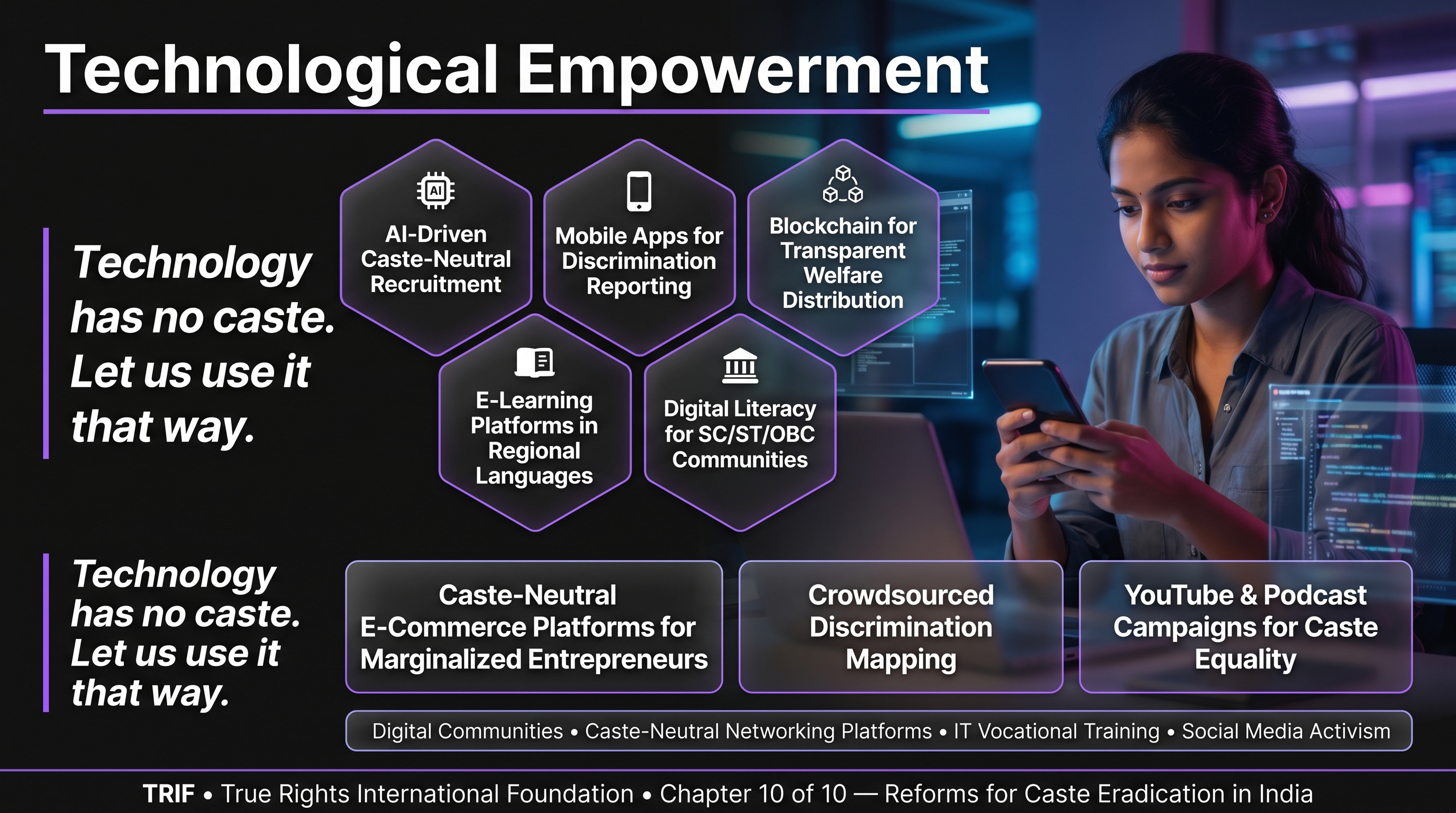 Technological Empowerment

Technology has no caste. Let us use it that way.

AI

AI-Driven Caste-Neutral Recruitment

Mobile Apps for Discrimination Reporting

Blockchain for Transparent Welfare Distribution

E-Learning Platforms in Regional Languages

Digital Literacy for SC/ST/OBC Communities

Technology has no caste. Let us use it that way.

Caste-Neutral E-Commerce Platforms for Marginalized Entrepreneurs

Crowdsourced Discrimination Mapping

YouTube & Podcast Campaigns for Caste Equality

Digital Communities • Caste-Neutral Networking Platforms • IT Vocational Training • Social Media Activism

TRIF • True Rights International Foundation • Chapter 10 of 10 — Reforms for Caste Eradication in India